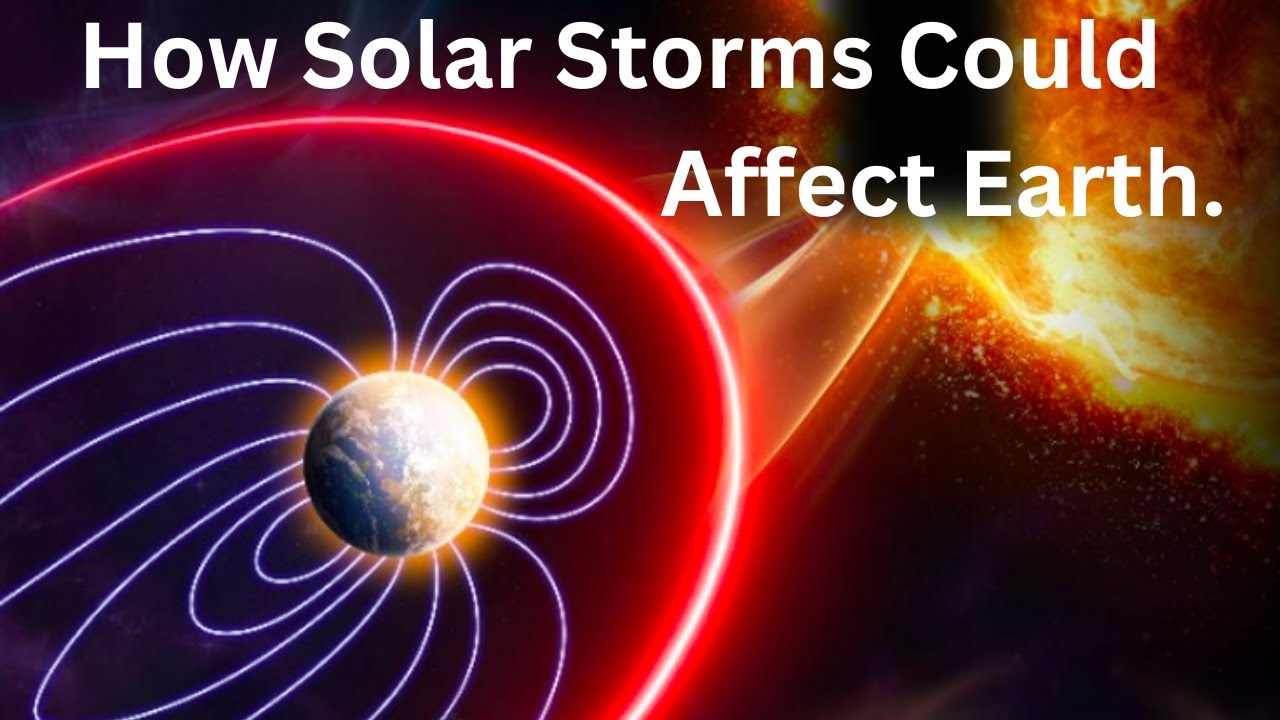 How Solar Storms Could Affect Earth.